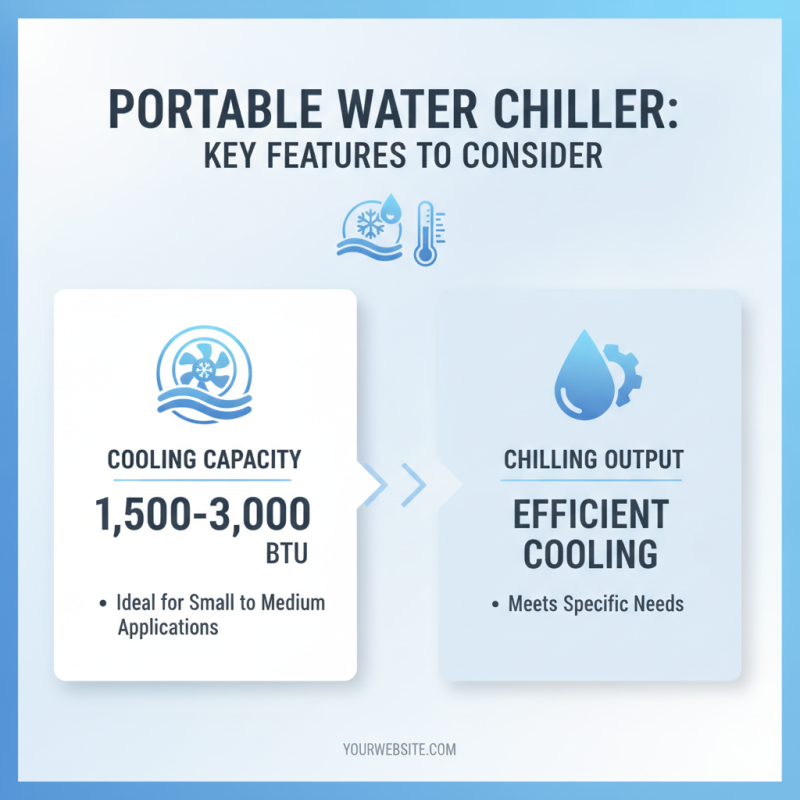 PORTABLE WATER CHILLER:
KEY FEATURES TO CONSIDER

COOLING CAPACITY

1,500-3,000
BTU

• Ideal for Small to Medium Applications

CHILLING OUTPUT

EFFICIENT
COOLING

• Meets Specific Needs

YOURWEBSITE.COM